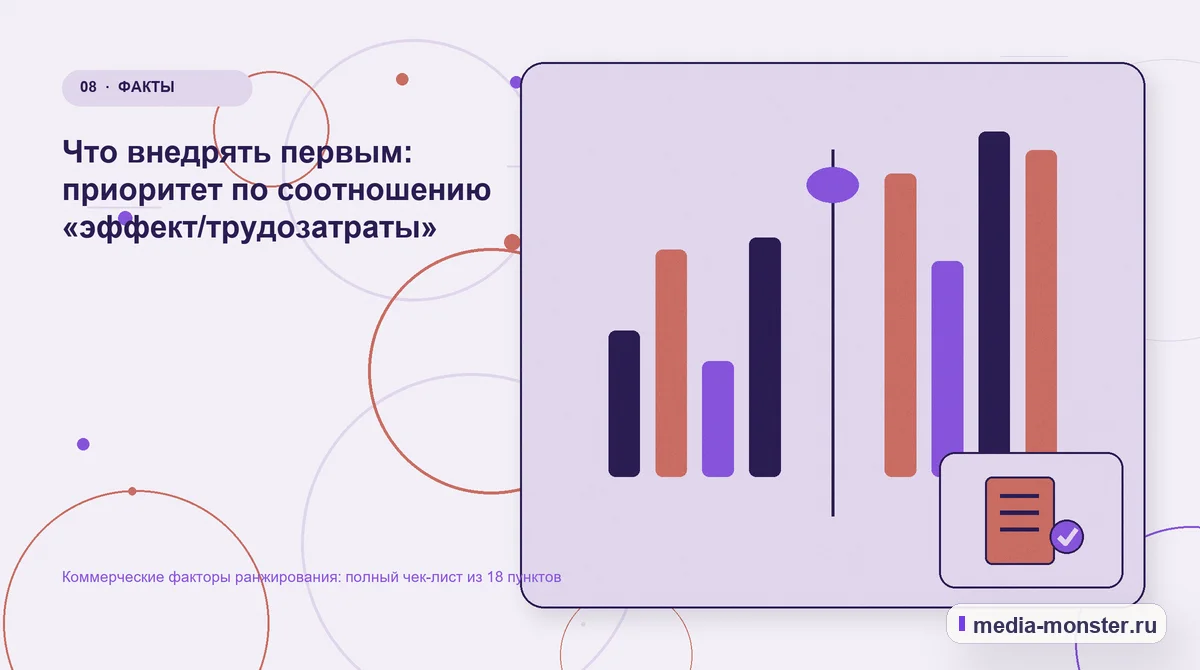 08 · ФАКТЫ

Что внедрять первым: приоритет по соотношению «эффект/трудозатраты»

Коммерческие факторы ранжирования: полный чек-лист из 18 пунктов

media-monster.ru